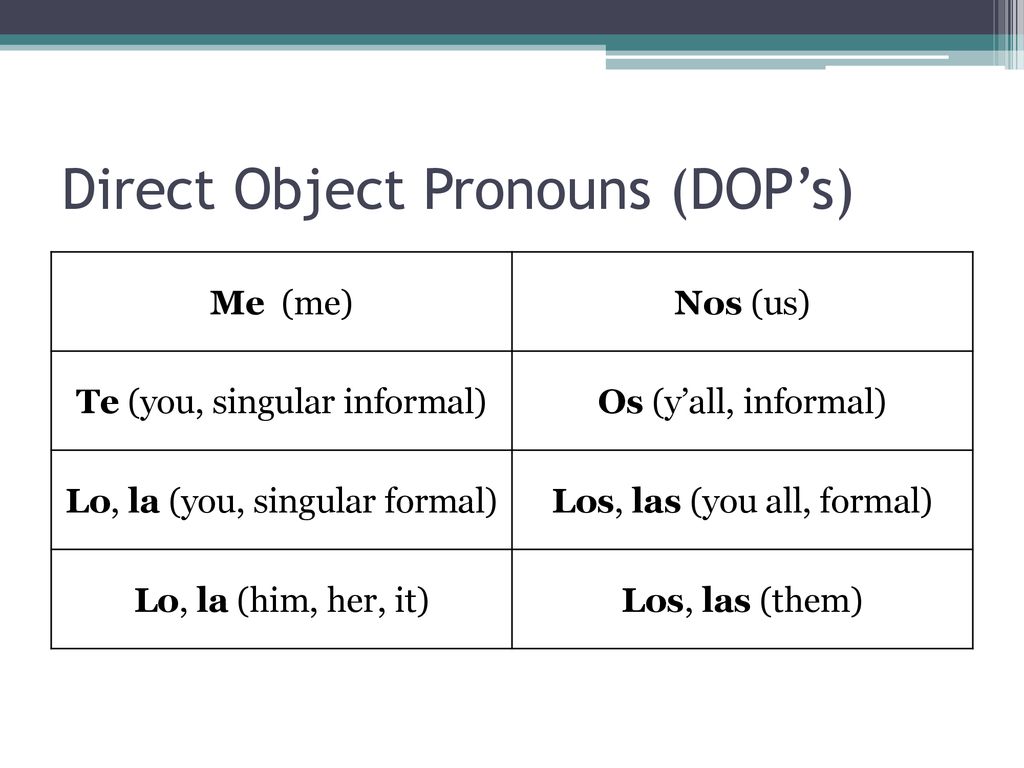 Direct Object Pronouns (DOP’s)

| Me (me) | Nos (us) |
|---|---|
| Te (you, singular informal) | Os (y’all, informal) |
| Lo, la (you, singular formal) | Los, las (you all, formal) |
| Lo, la (him, her, it) | Los, las (them) |